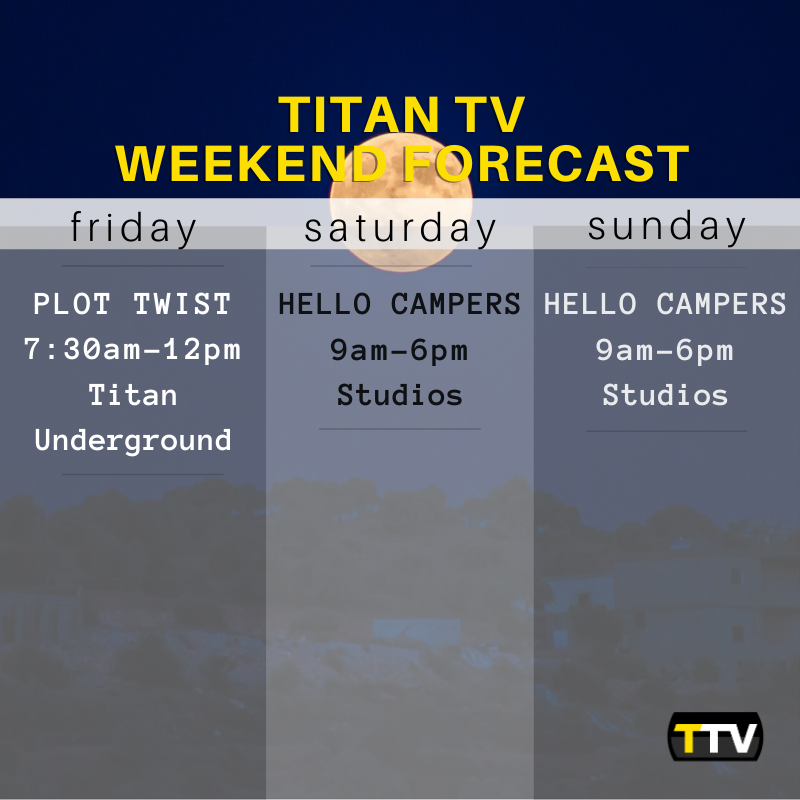 TITAN TV
WEEKEND FORECAST

friday

PLOT TWIST
7:30am-12pm
Titan
Underground

saturday

HELLO CAMPERS
9am-6pm
Studios

sunday

HELLO CAMPERS
9am-6pm
Studios

TTV